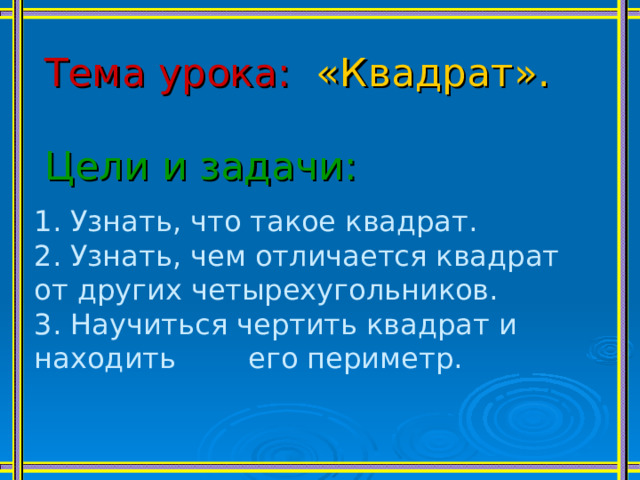 Тема урока: «Квадрат».

Цели и задачи:

1. Узнать, что такое квадрат.
2. Узнать, чем отличается квадрат от других четырехугольников.
3. Научиться чертить квадрат и находить его периметр.